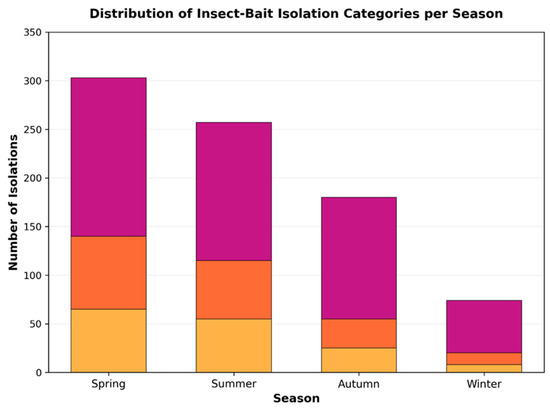 Distribution of Insect-Bait Isolation Categories per Season

Number of Isolations

350
300
250
200
150
100
50
0

Spring
Summer
Autumn
Winter

Season